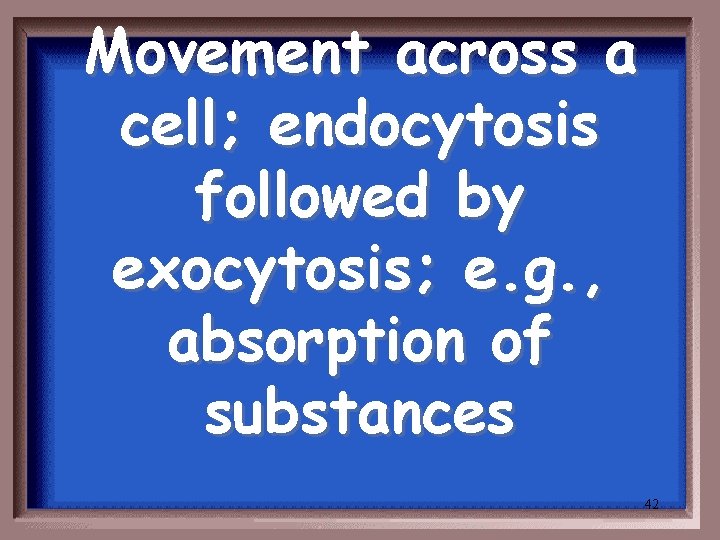 Movement across a cell; endocytosis followed by exocytosis; e.g., absorption of substances

42